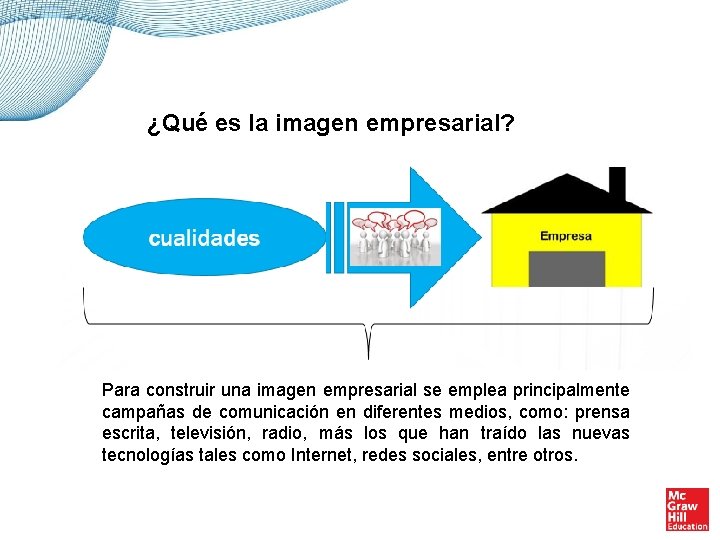 ¿Qué es la imagen empresarial?

cualidades

Empresa

Para construir una imagen empresarial se emplea principalmente campañas de comunicación en diferentes medios, como: prensa escrita, televisión, radio, más los que han traído las nuevas tecnologías tales como Internet, redes sociales, entre otros.

Mc Graw Hill Education